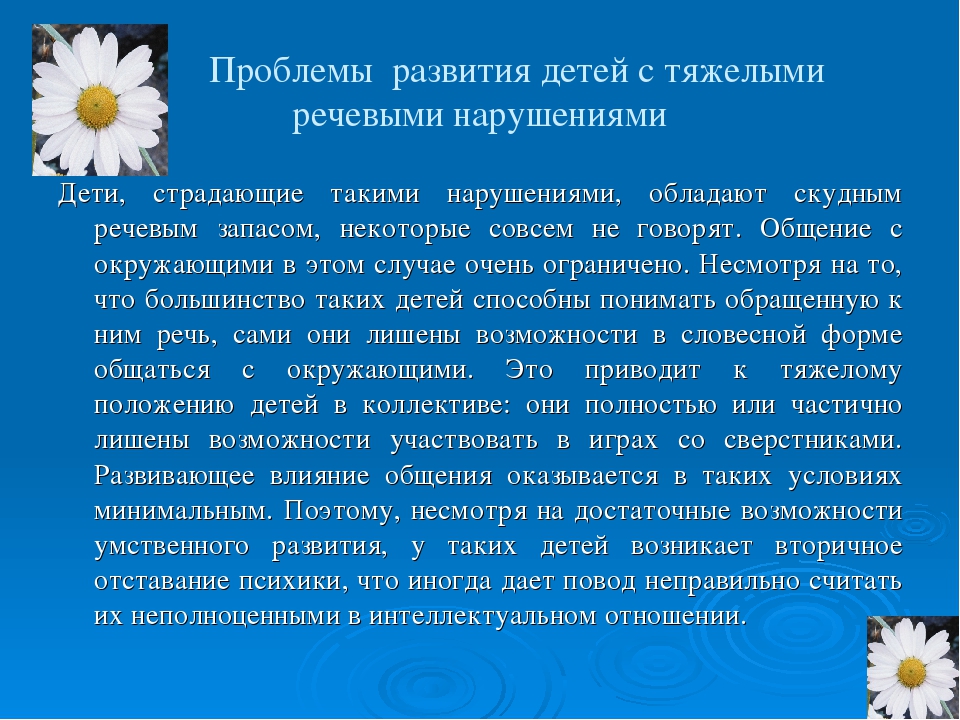 Проблемы развития детей с тяжелыми речевыми нарушениями

Дети, страдающие такими нарушениями, обладают скудным речевым запасом, некоторые совсем не говорят. Общение с окружающими в этом случае очень ограничено. Несмотря на то, что большинство таких детей способны понимать обращенную к ним речь, сами они лишены возможности в словесной форме общаться с окружающими. Это приводит к тяжелому положению детей в коллективе: они полностью или частично лишены возможности участвовать в играх со сверстниками. Развивающее влияние общения оказывается в таких условиях минимальным. Поэтому, несмотря на достаточные возможности умственного развития, у таких детей возникает вторичное отставание психики, что иногда дает повод неправильно считать их неполноценными в интеллектуальном отношении.